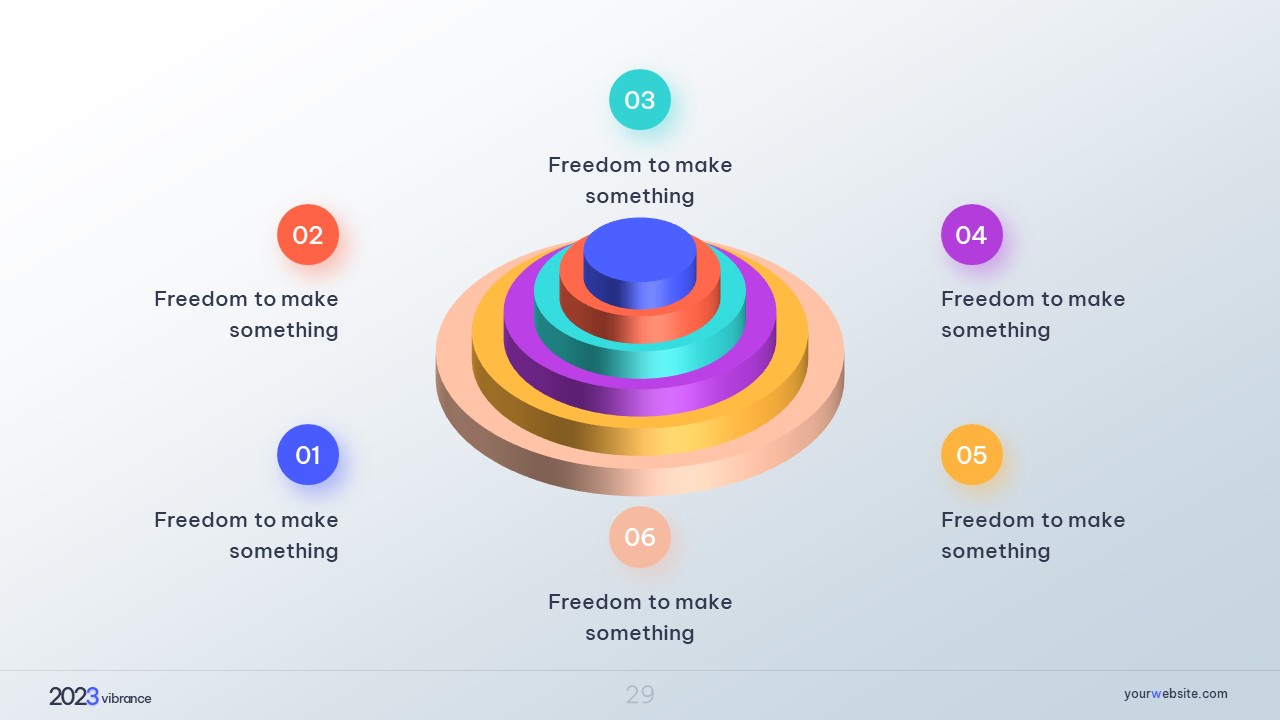 03

Freedom to make something

02

Freedom to make something

04

Freedom to make something

01

Freedom to make something

05

Freedom to make something

06

Freedom to make something

2023 vibrance

29

yourwebsite.com